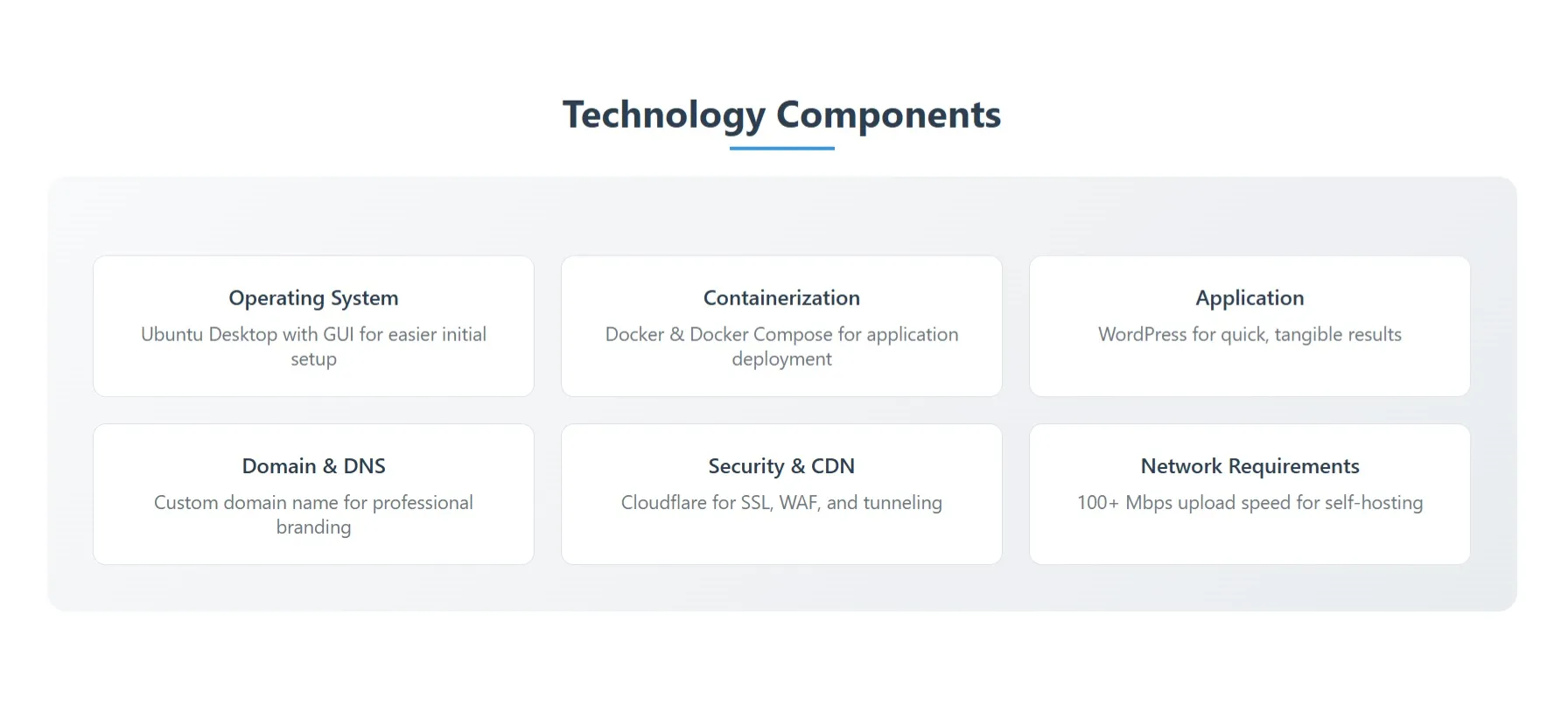 Technology Components

Operating System
Ubuntu Desktop with GUI for easier initial setup

Containerization
Docker & Docker Compose for application deployment

Application
WordPress for quick, tangible results

Domain & DNS
Custom domain name for professional branding

Security & CDN
Cloudflare for SSL, WAF, and tunneling

Network Requirements
100+ Mbps upload speed for self-hosting